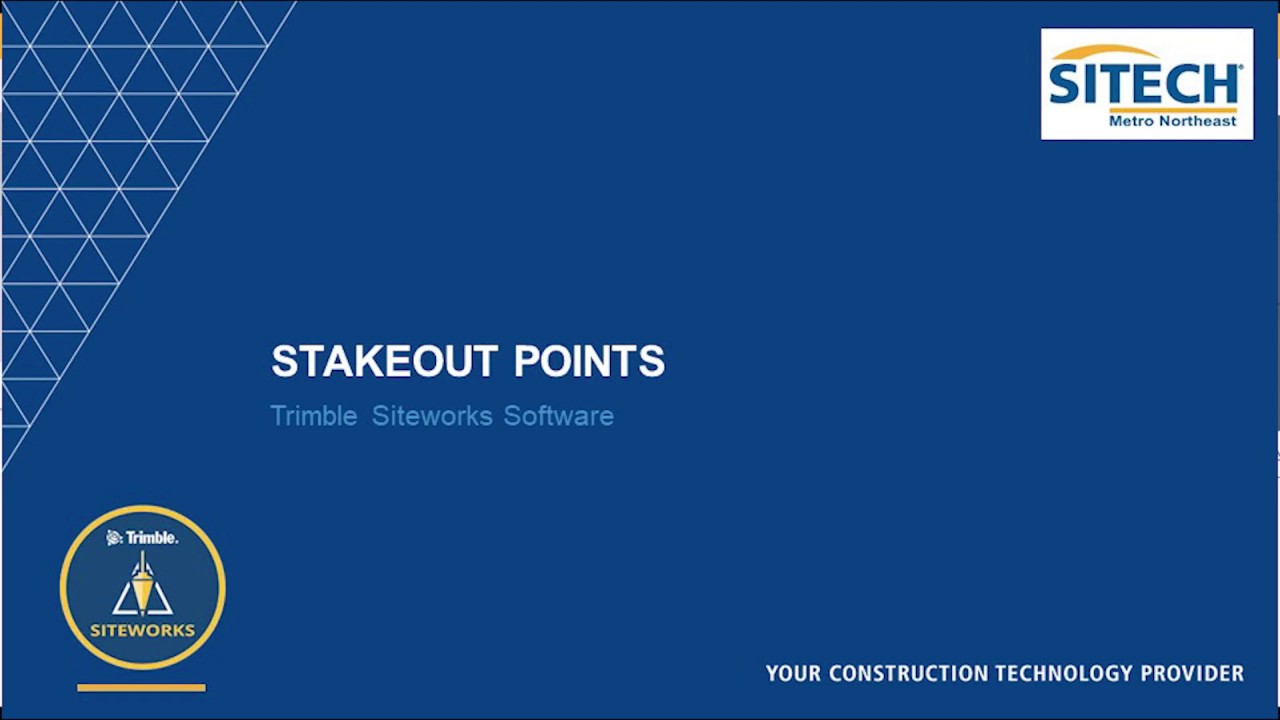 SITECH
Metro Northeast

STAKEOUT POINTS
Trimble Siteworks Software

Trimble.
SITEWORKS

YOUR CONSTRUCTION TECHNOLOGY PROVIDER